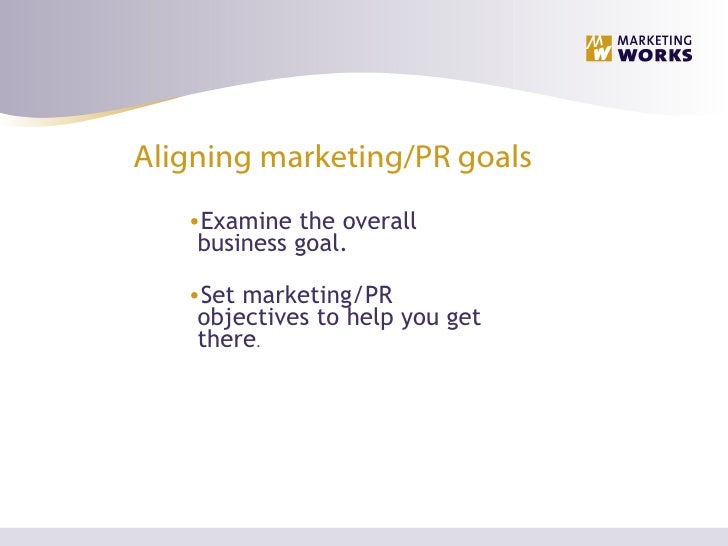 MW MARKETING WORKS

Aligning marketing/PR goals

•Examine the overall business goal.

•Set marketing/PR objectives to help you get there.